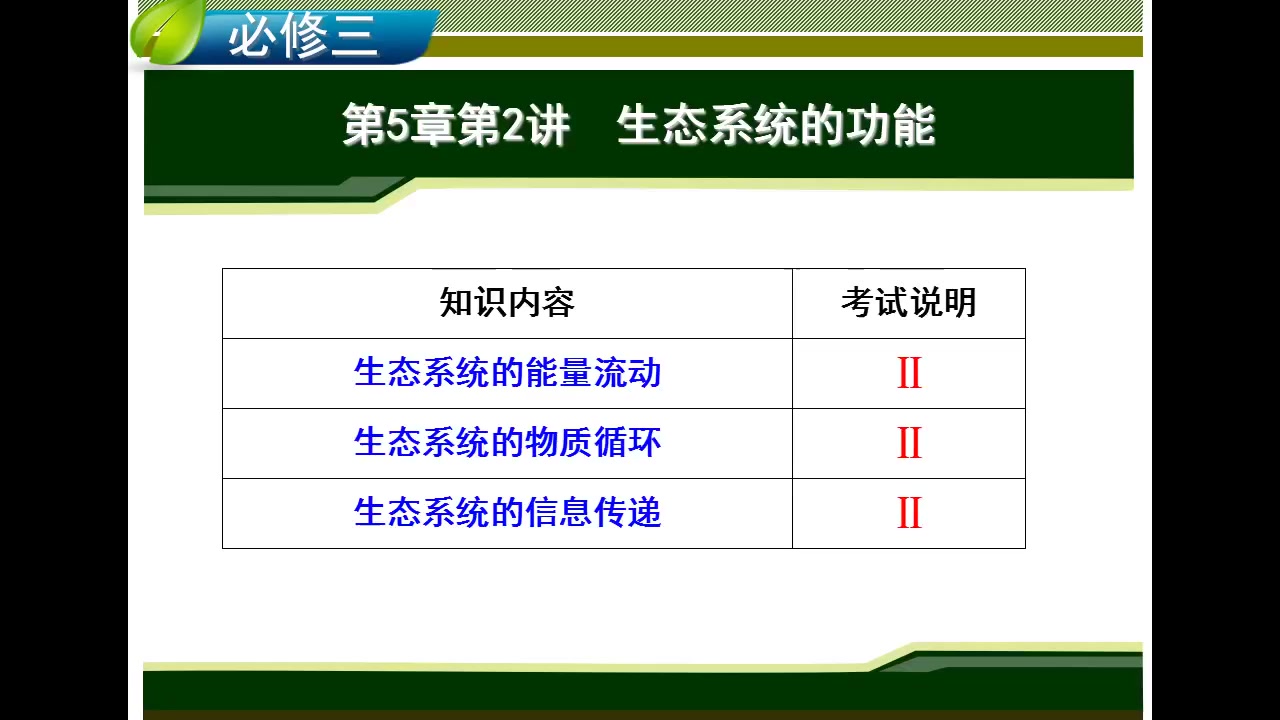 必修三

第5章第2讲　生态系统的功能

| 知识内容 | 考试说明 |
|---|---|
| 生态系统的能量流动 | Ⅱ |
| 生态系统的物质循环 | Ⅱ |
| 生态系统的信息传递 | Ⅱ |